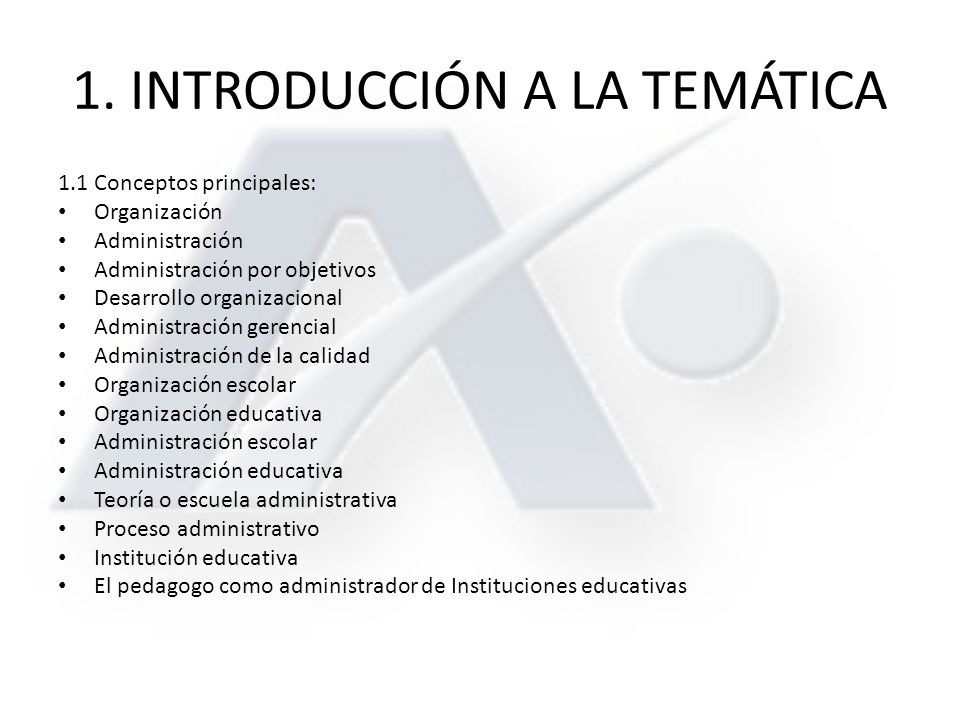 1. INTRODUCCIÓN A LA TEMÁTICA

1.1 Conceptos principales:
• Organización
• Administración
• Administración por objetivos
• Desarrollo organizacional
• Administración gerencial
• Administración de la calidad
• Organización escolar
• Organización educativa
• Administración escolar
• Administración educativa
• Teoría o escuela administrativa
• Proceso administrativo
• Institución educativa
• El pedagogo como administrador de Instituciones educativas